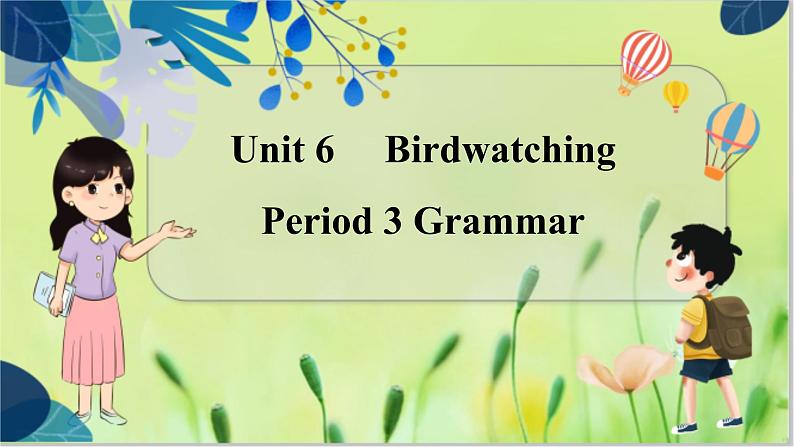 Unit 6 Birdwatching

Period 3 Grammar